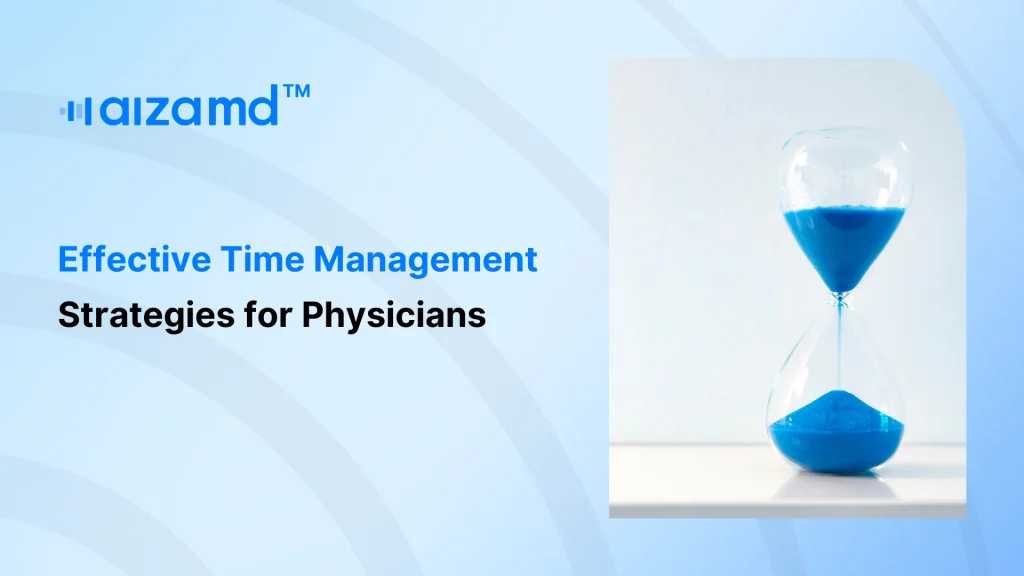 aizamd™

Effective Time Management

Strategies for Physicians